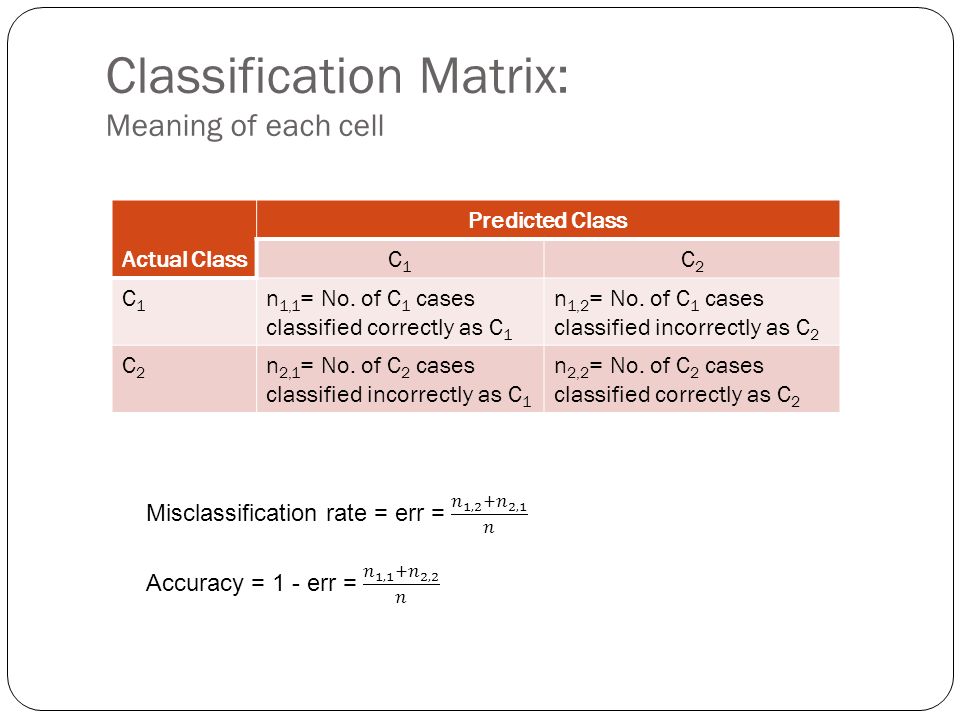 Classification Matrix:
Meaning of each cell

| Actual Class | Predicted Class | |
|---|---|---|
| | $C_1$ | $C_2$ |
| $C_1$ | $n_{1,1}$= No. of $C_1$ cases classified correctly as $C_1$ | $n_{1,2}$= No. of $C_1$ cases classified incorrectly as $C_2$ |
| $C_2$ | $n_{2,1}$= No. of $C_2$ cases classified incorrectly as $C_1$ | $n_{2,2}$= No. of $C_2$ cases classified correctly as $C_2$ |

Misclassification rate = err = $\frac{n_{1,2}+n_{2,1}}{n}$

Accuracy = 1 - err = $\frac{n_{1,1}+n_{2,2}}{n}$